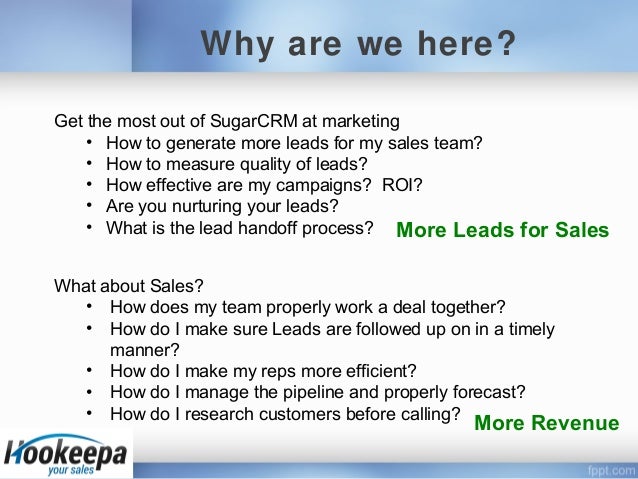 Why are we here?

Get the most out of SugarCRM at marketing
• How to generate more leads for my sales team?
• How to measure quality of leads?
• How effective are my campaigns? ROI?
• Are you nurturing your leads?
• What is the lead handoff process?

More Leads for Sales

What about Sales?
• How does my team properly work a deal together?
• How do I make sure Leads are followed up on in a timely manner?
• How do I make my reps more efficient?
• How do I manage the pipeline and properly forecast?
• How do I research customers before calling?

More Revenue

Hookeepa
your sales

fppt.com